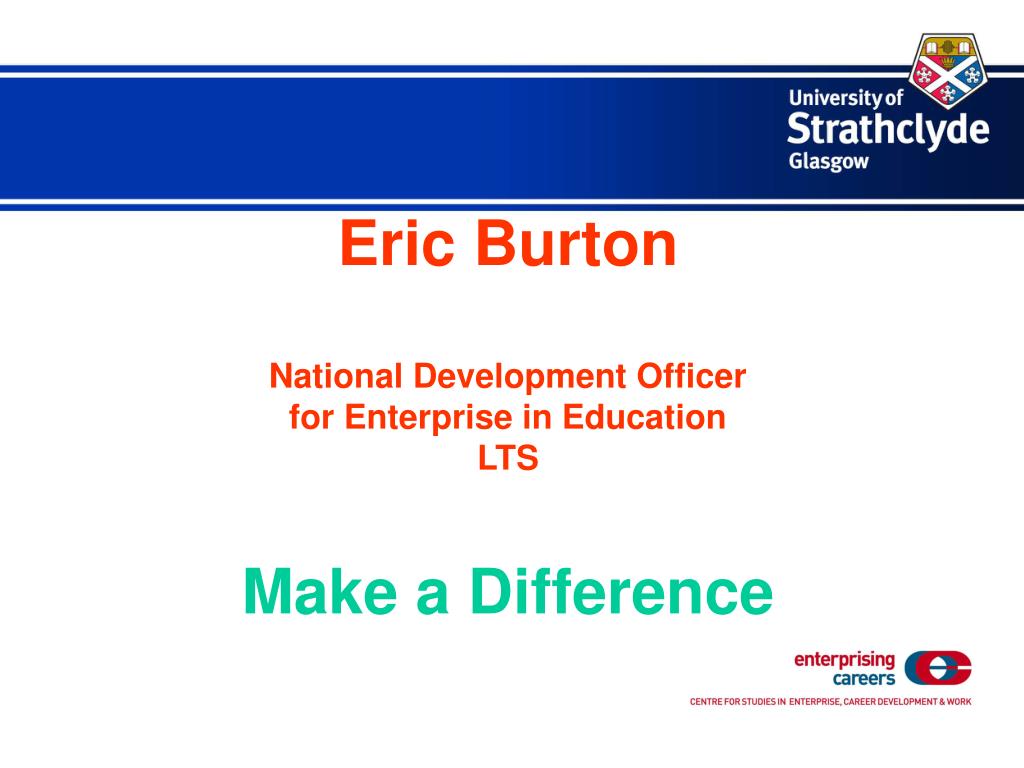 University of
Strathclyde
Glasgow

Eric Burton

National Development Officer
for Enterprise in Education
LTS

Make a Difference

enterprising
careers

CENTRE FOR STUDIES IN ENTERPRISE, CAREER DEVELOPMENT & WORK